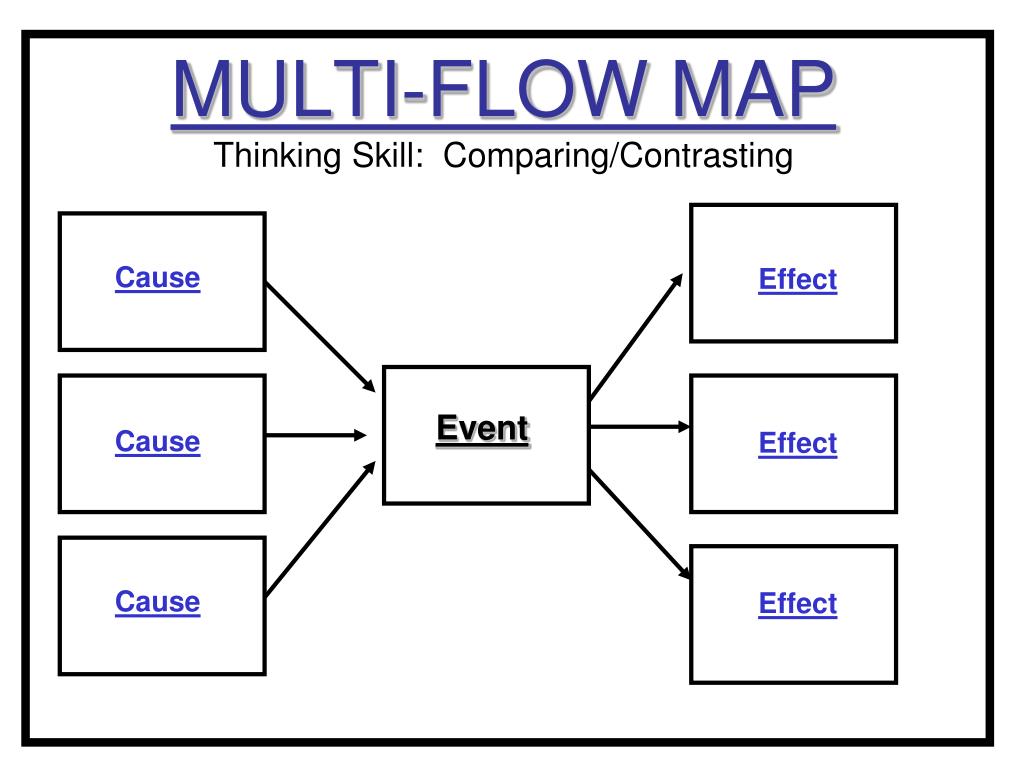 MULTI-FLOW MAP
Thinking Skill: Comparing/Contrasting

Cause

Cause

Cause

Event

Effect

Effect

Effect